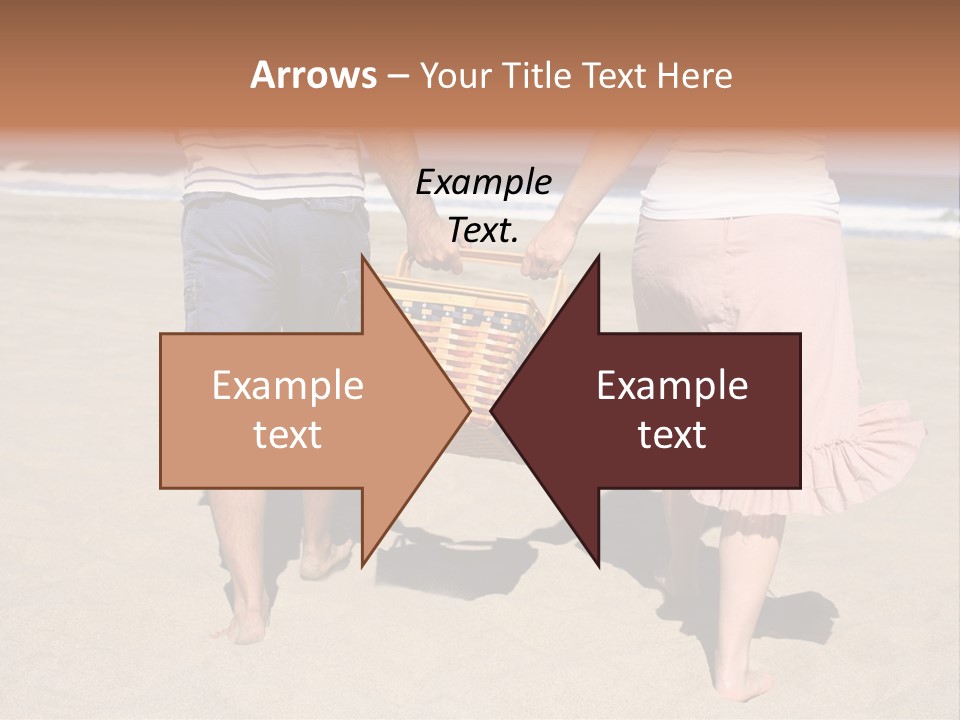 Arrows – Your Title Text Here

Example Text.

Example text

Example text